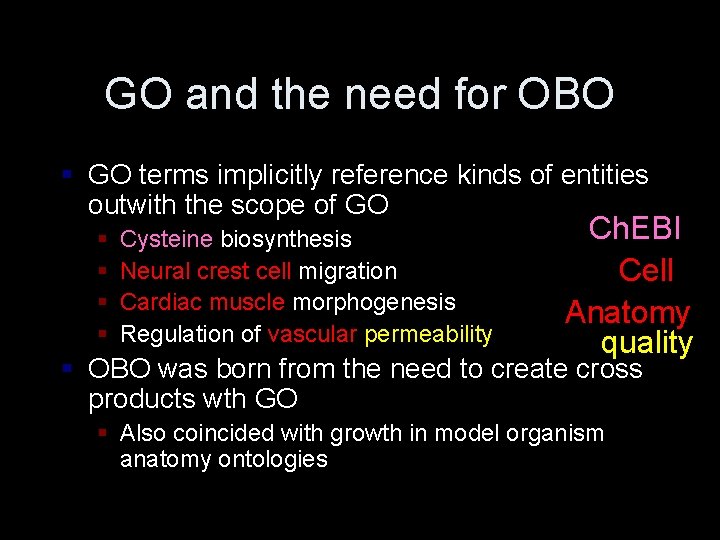 GO and the need for OBO

GO terms implicitly reference kinds of entities outwith the scope of GO

Cysteine biosynthesis

Neural crest cell migration

Cardiac muscle morphogenesis

Regulation of vascular permeability

ChEBI

Cell

Anatomy

quality

OBO was born from the need to create cross products wth GO

Also coincided with growth in model organism anatomy ontologies